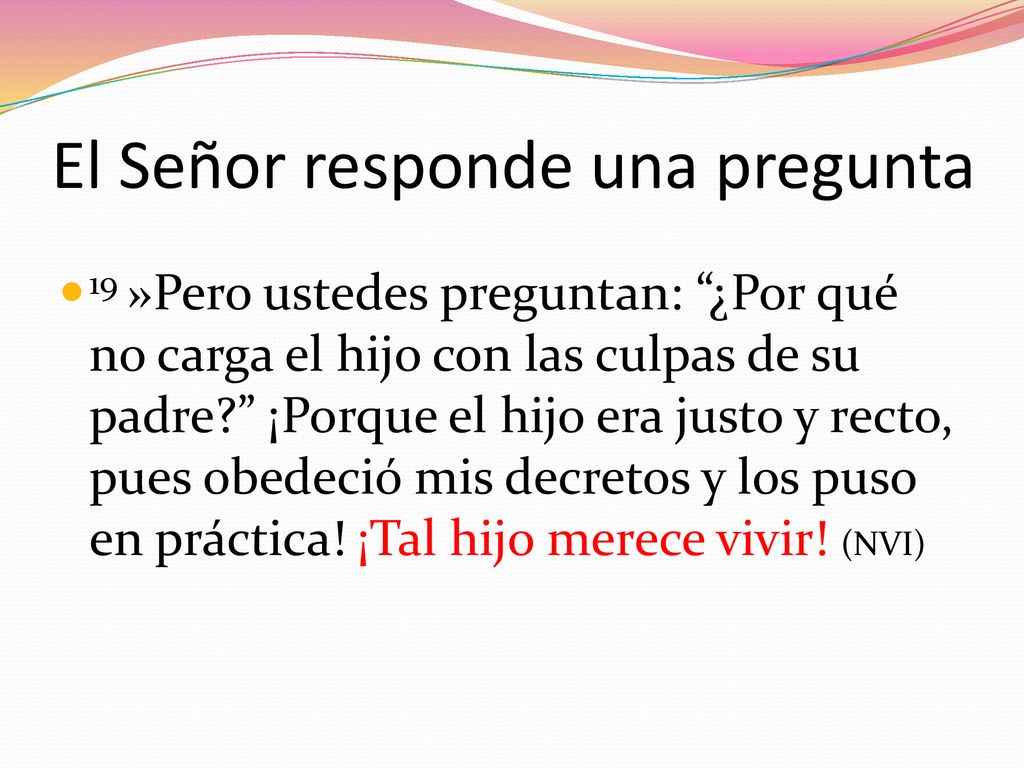 El Señor responde una pregunta

19 »Pero ustedes preguntan: “¿Por qué no carga el hijo con las culpas de su padre?” ¡Porque el hijo era justo y recto, pues obedeció mis decretos y los puso en práctica! ¡Tal hijo merece vivir! (NVI)